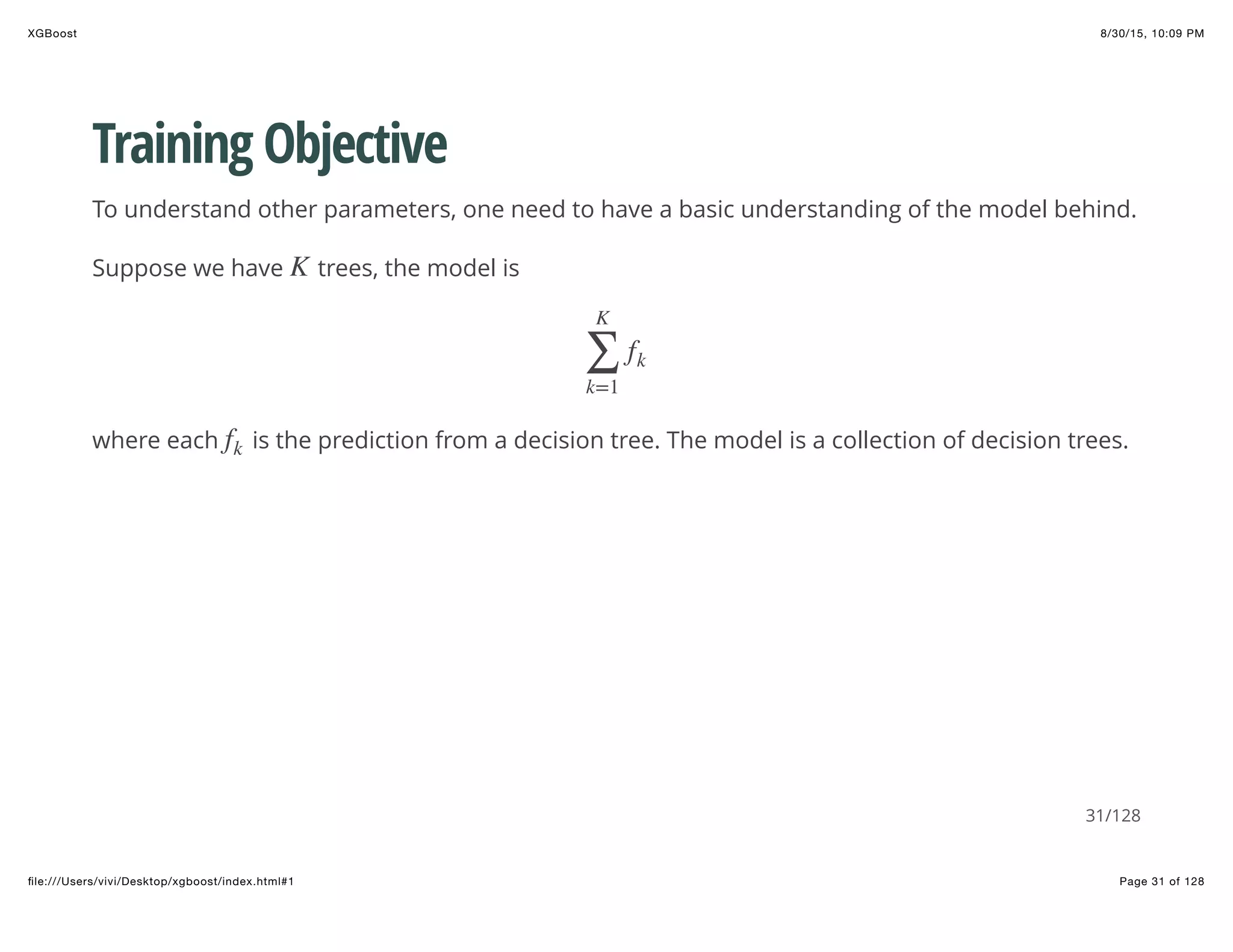 XGBoost

8/30/15, 10:09 PM

Training Objective

To understand other parameters, one need to have a basic understanding of the model behind.

Suppose we have $K$ trees, the model is

$$\sum_{k=1}^{K} f_k$$

where each $f_k$ is the prediction from a decision tree. The model is a collection of decision trees.

31/128

file:///Users/vivi/Desktop/xgboost/index.html#1

Page 31 of 128